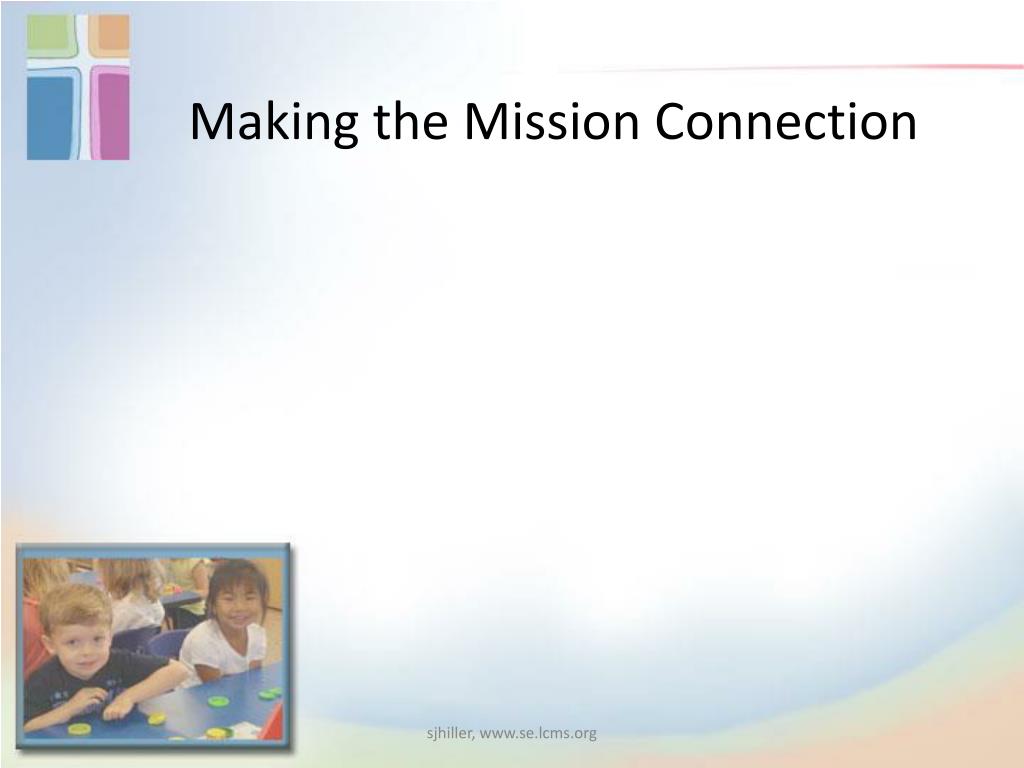 Making the Mission Connection

sjhiller, www.se.lcms.org